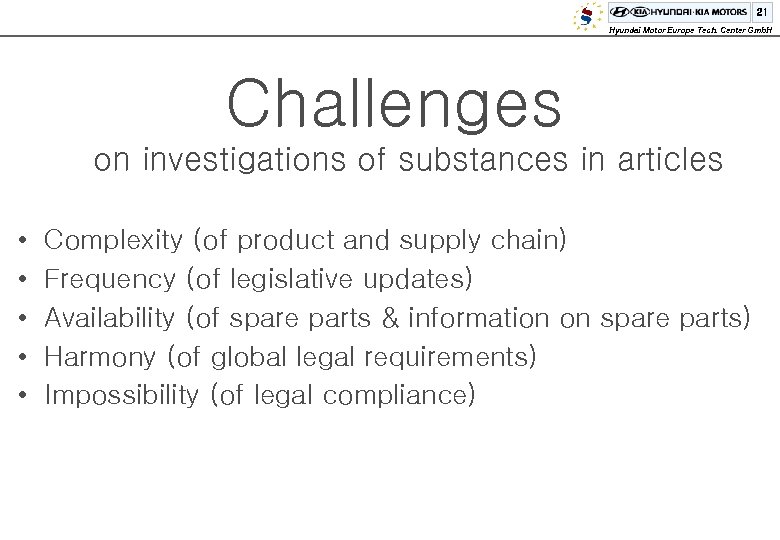 KIA HYUNDAI·KIA MOTORS 21
Hyundai Motor Europe Tech. Center GmbH

Challenges
on investigations of substances in articles

• Complexity (of product and supply chain)
• Frequency (of legislative updates)
• Availability (of spare parts & information on spare parts)
• Harmony (of global legal requirements)
• Impossibility (of legal compliance)